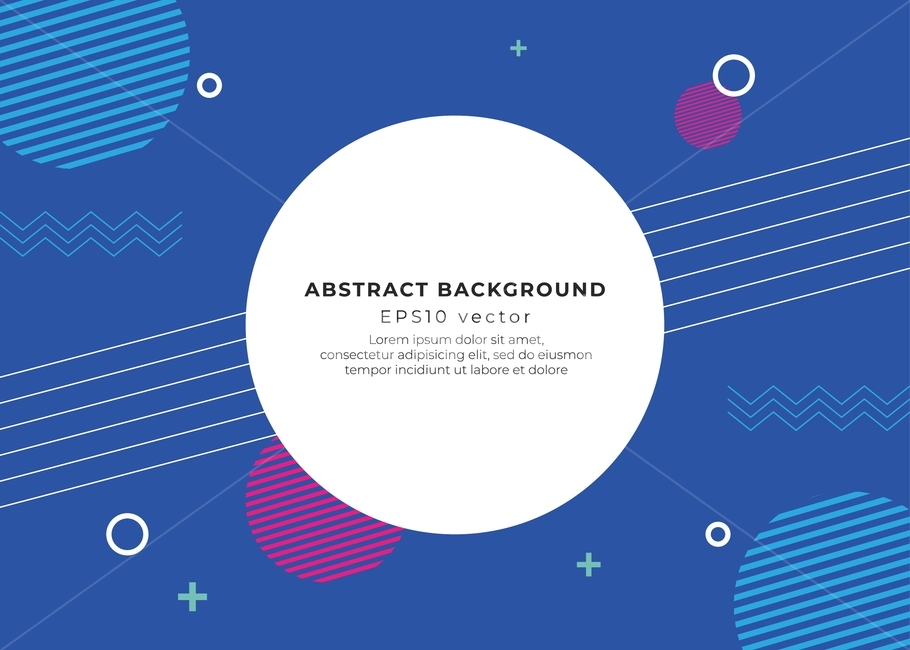 ABSTRACT BACKGROUND
EPS10 vector
Lorem ipsum dolor sit amet, consectetur adipisicing elit, sed do eiusmon tempor incidiunt ut labore et dolore